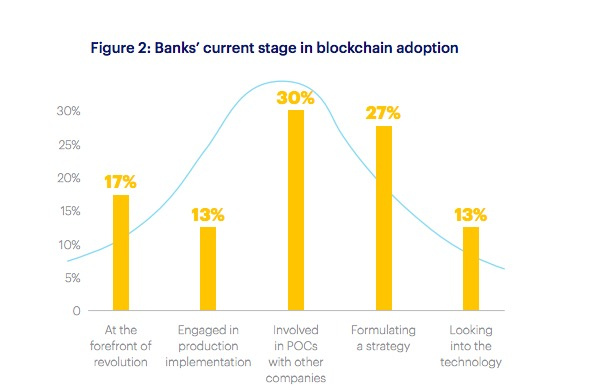 Figure 2: Banks' current stage in blockchain adoption

30%
25%
20%
15%
10%
5%
0

17%
13%
30%
27%
13%

At the forefront of revolution

Engaged in production implementation

Involved in POCs with other companies

Formulating a strategy

Looking into the technology